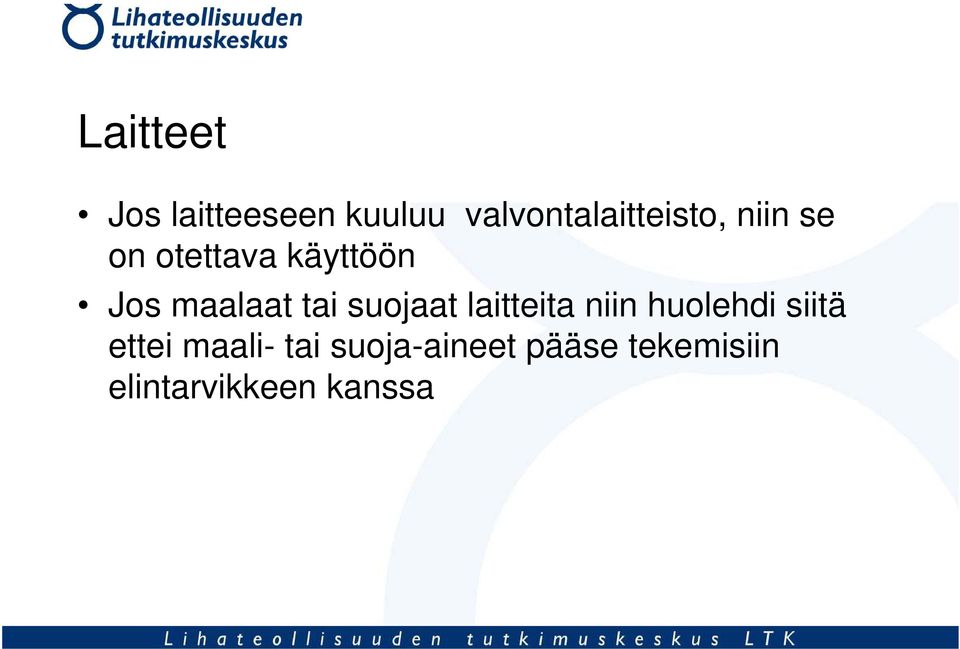 Lihateollisuuden tutkimuskeskus

Laitteet

• Jos laitteeseen kuuluu valvontalaitteisto, niin se on otettava käyttöön
• Jos maalaat tai suojaat laitteita niin huolehdi siitä ettei maali- tai suoja-aineet pääse tekemisiin elintarvikkeen kanssa

Lihateollisuuden tutkimuskeskus LTK